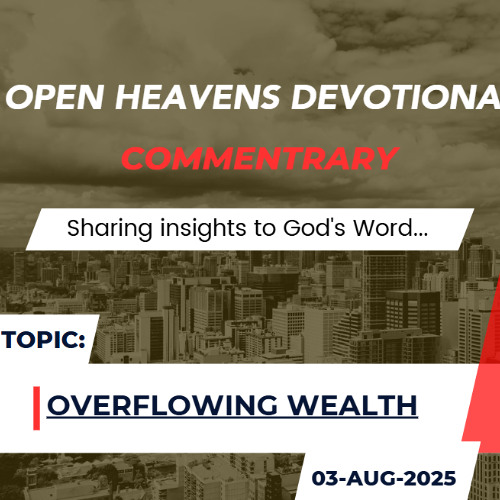 OPEN HEAVENS DEVOTIONA

COMMENTRARY

Sharing insights to God's Word...

TOPIC:

OVERFLOWING WEALTH

03-AUG-2025